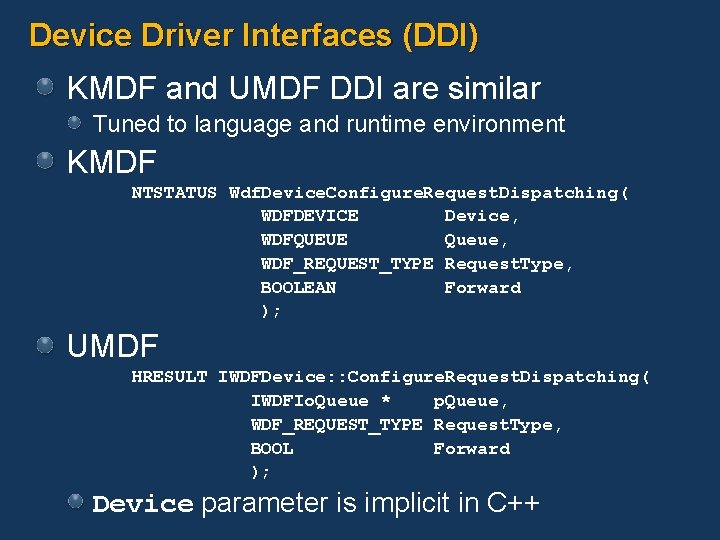 Device Driver Interfaces (DDI)

KMDF and UMDF DDI are similar

Tuned to language and runtime environment

KMDF

NTSTATUS WdfDeviceConfigureRequestDispatching(
WDFDEVICE Device,
WDFQUEUE Queue,
WDF_REQUEST_TYPE RequestType,
BOOLEAN Forward
);

UMDF

HRESULT IWDFDevice::ConfigureRequestDispatching(
IWDFIoQueue * pQueue,
WDF_REQUEST_TYPE RequestType,
BOOL Forward
);

Device parameter is implicit in C++